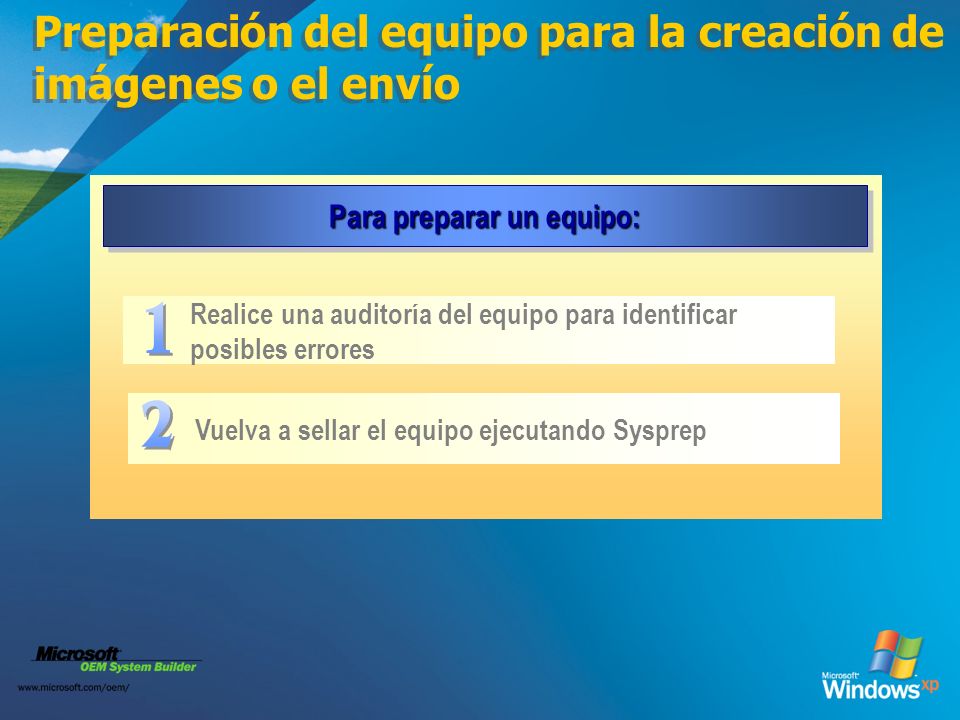 Preparación del equipo para la creación de imágenes o el envío

Para preparar un equipo:

1 Realice una auditoría del equipo para identificar posibles errores

2 Vuelva a sellar el equipo ejecutando Sysprep

Microsoft OEM System Builder
www.microsoft.com/oem/

Microsoft Windows xp